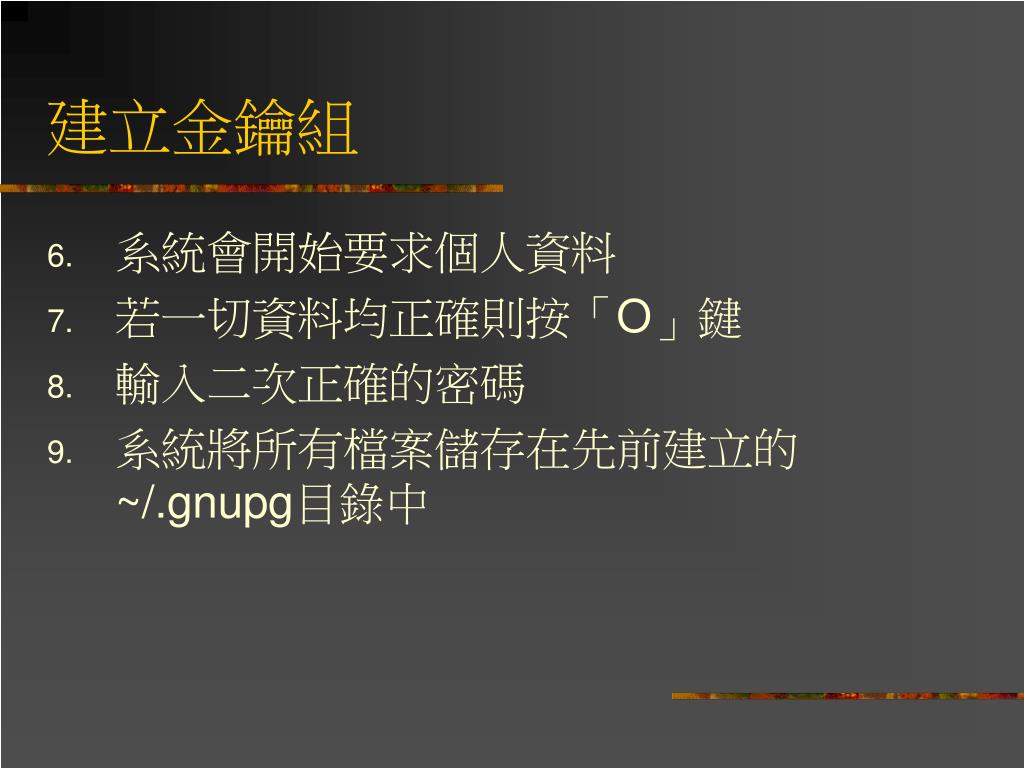 建立金鑰組

6. 系統會開始要求個人資料
7. 若一切資料均正確則按「O」鍵
8. 輸入二次正確的密碼
9. 系統將所有檔案儲存在先前建立的~/.gnupg目錄中